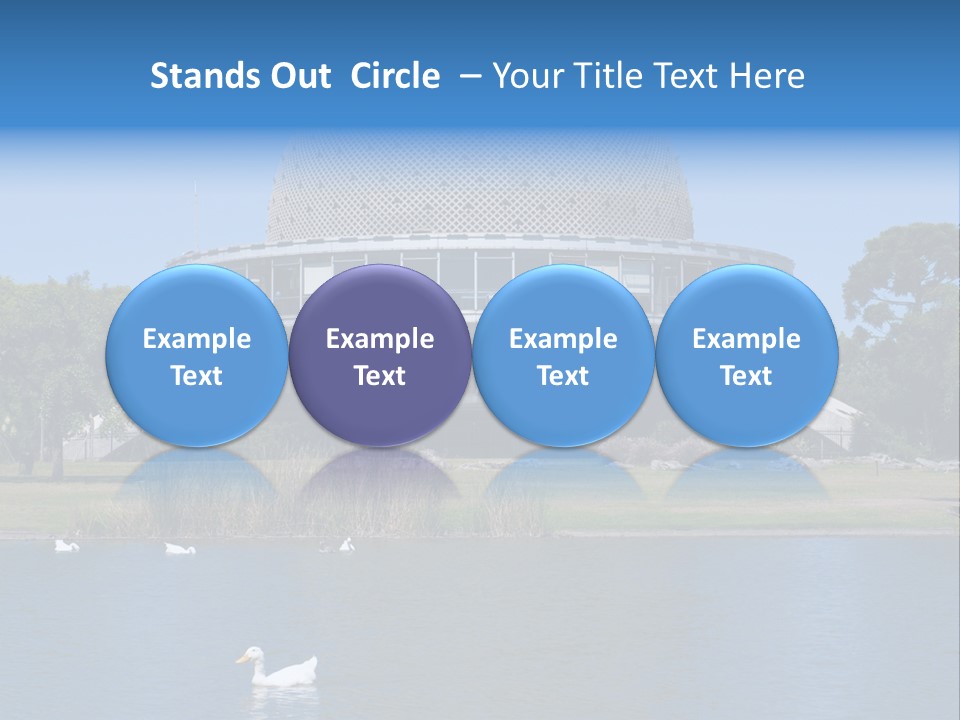 Stands Out Circle – Your Title Text Here

Example Text

Example Text

Example Text

Example Text